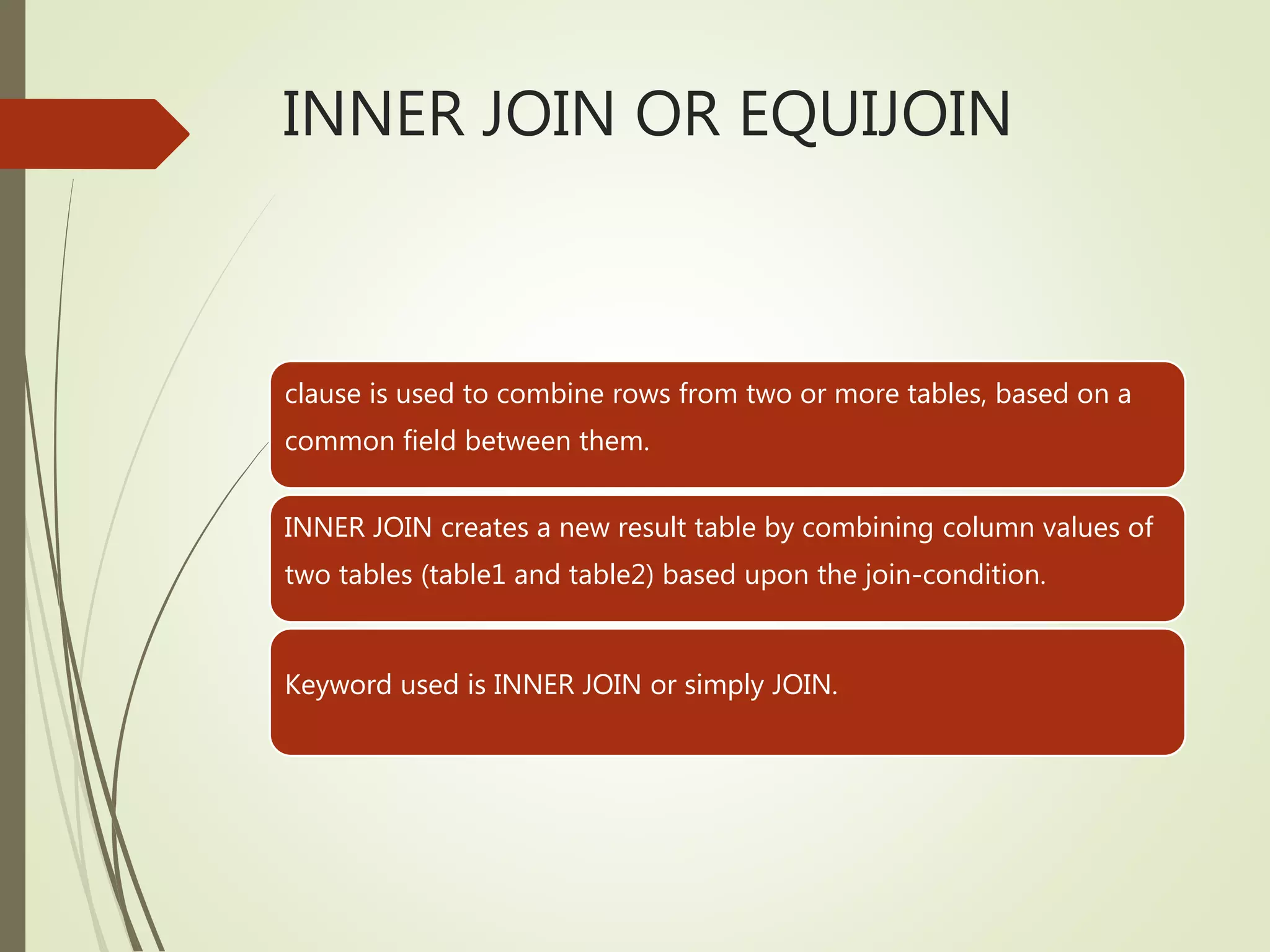 INNER JOIN OR EQUIJOIN

clause is used to combine rows from two or more tables, based on a common field between them.

INNER JOIN creates a new result table by combining column values of two tables (table1 and table2) based upon the join-condition.

Keyword used is INNER JOIN or simply JOIN.